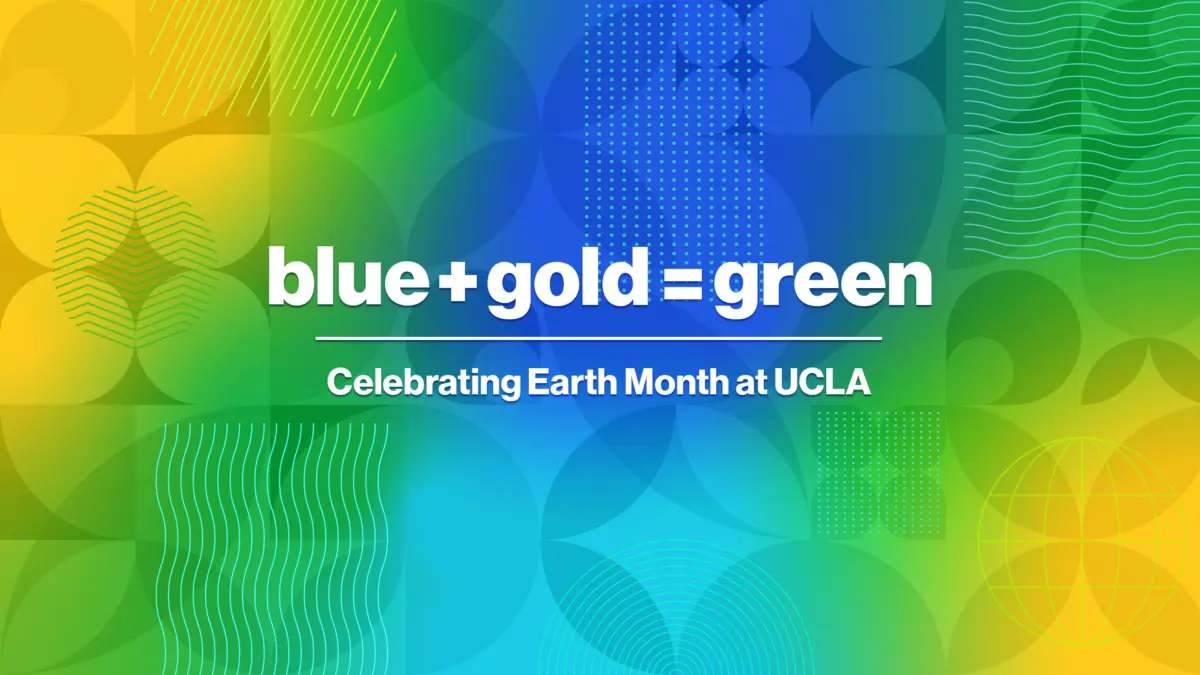 blue + gold = green

Celebrating Earth Month at UCLA